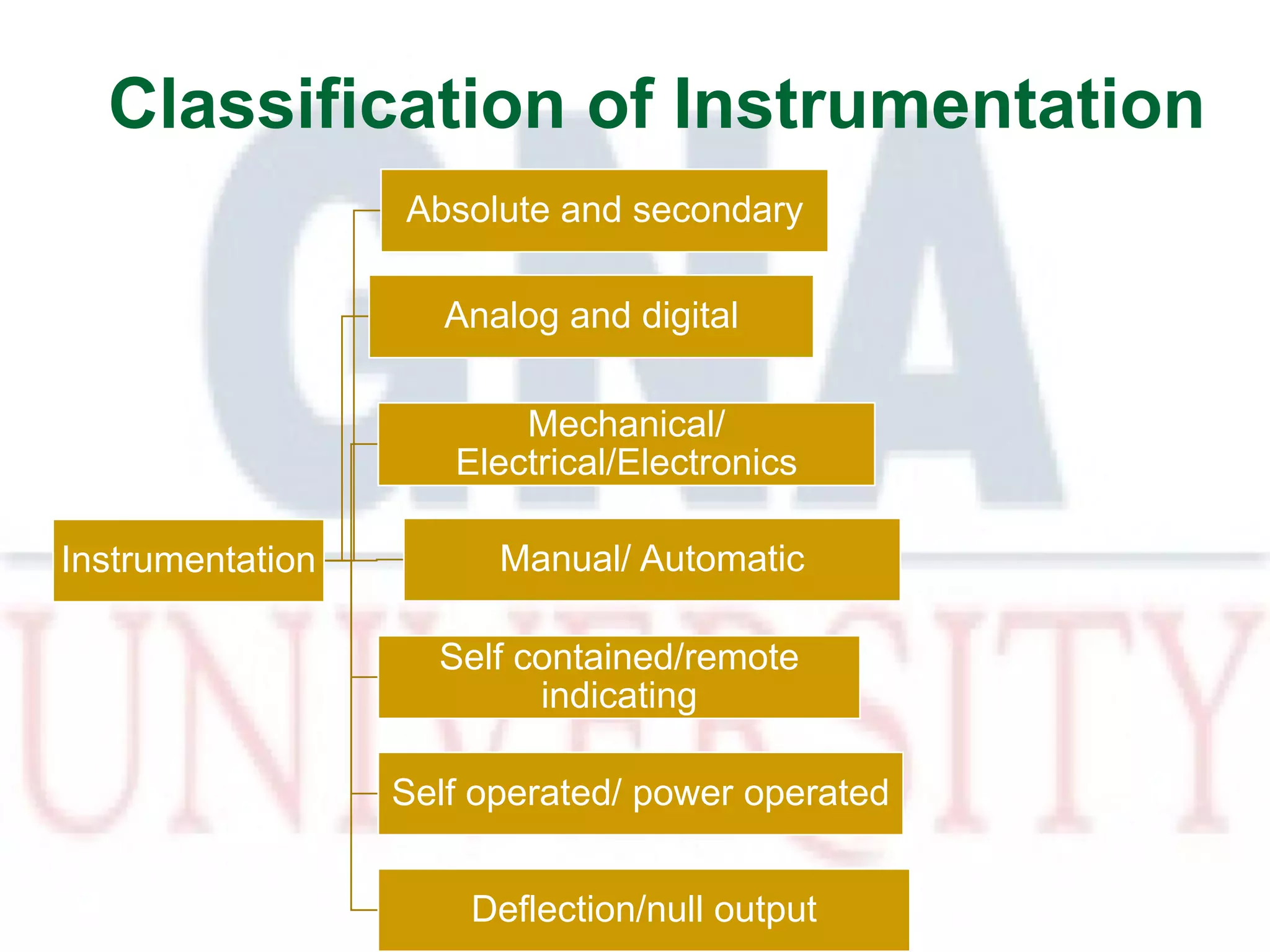 Classification of Instrumentation

Instrumentation

Absolute and secondary

Analog and digital

Mechanical/ Electrical/Electronics

Manual/ Automatic

Self contained/remote indicating

Self operated/ power operated

Deflection/null output

GNA
UNIVERSITY